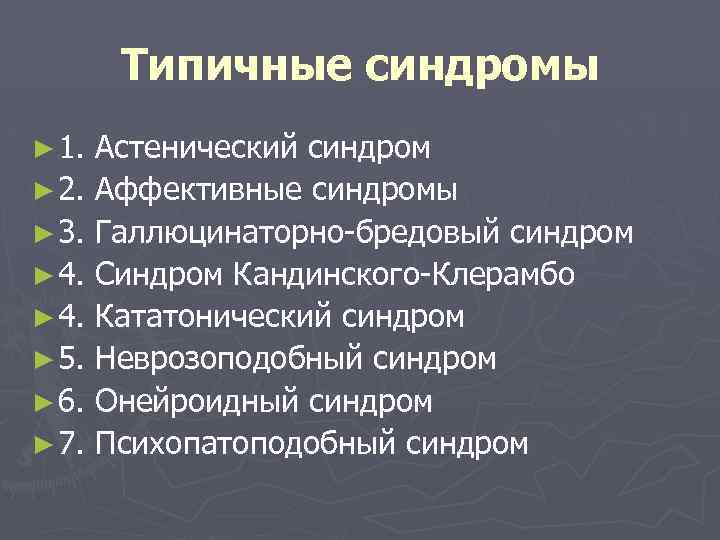 Типичные синдромы

►1. Астенический синдром
►2. Аффективные синдромы
►3. Галлюцинаторно-бредовый синдром
►4. Синдром Кандинского-Клерамбо
►4. Кататонический синдром
►5. Неврозоподобный синдром
►6. Онейроидный синдром
►7. Психопатоподобный синдром